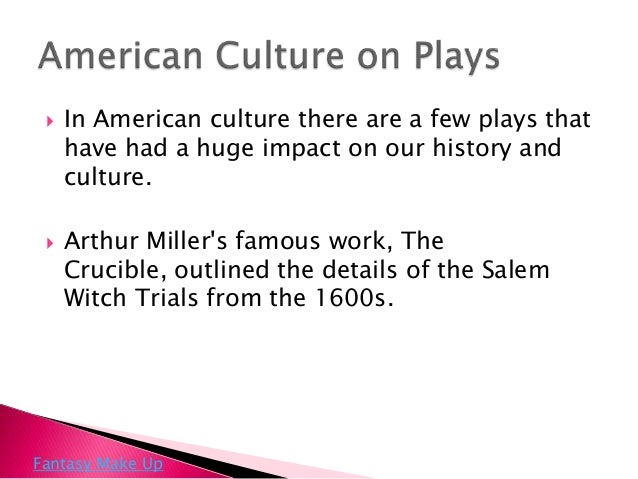 American Culture on Plays

In American culture there are a few plays that have had a huge impact on our history and culture.

Arthur Miller's famous work, The Crucible, outlined the details of the Salem Witch Trials from the 1600s.

Fantasy Make Up